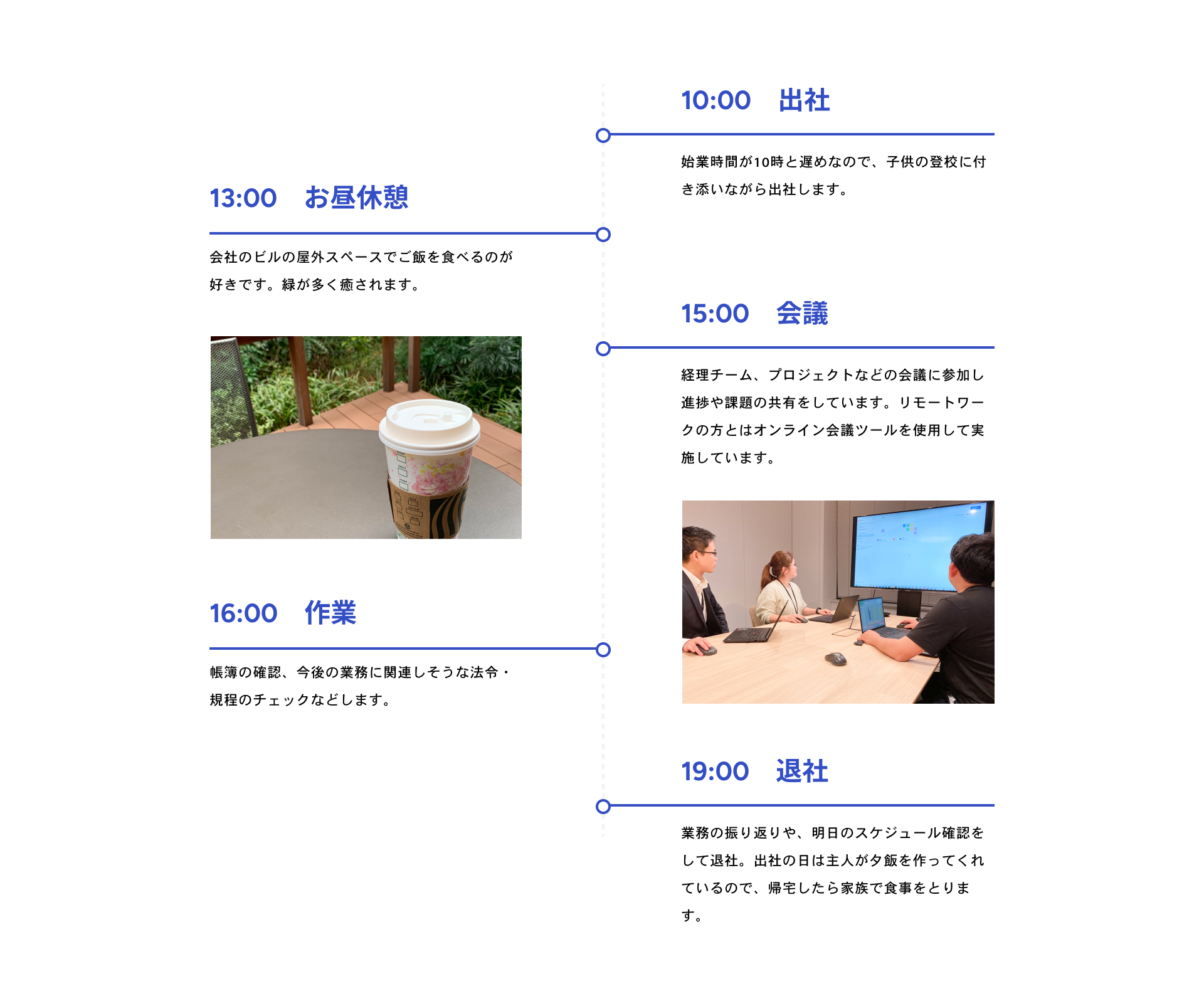 10:00　出社

始業時間が10時と遅めなので、子供の登校に付き添いながら出社します。

13:00　お昼休憩

会社のビルの屋外スペースでご飯を食べるのが好きです。緑が多く癒されます。

15:00　会議

経理チーム、プロジェクトなどの会議に参加し進捗や課題の共有をしています。リモートワークの方とはオンライン会議ツールを使用して実施しています。

16:00　作業

帳簿の確認、今後の業務に関連しそうな法令・規程のチェックなどします。

19:00　退社

業務の振り返りや、明日のスケジュール確認をして退社。出社の日は主人が夕飯を作ってくれているので、帰宅したら家族で食事をとります。